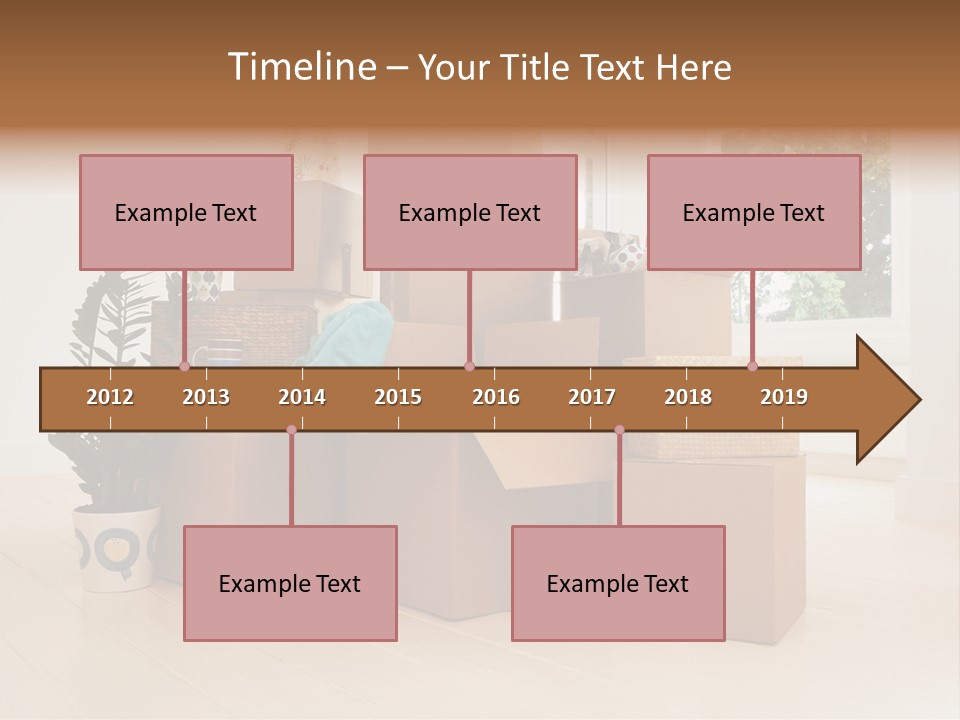 Timeline – Your Title Text Here

Example Text

Example Text

Example Text

2012 2013 2014 2015 2016 2017 2018 2019

Example Text

Example Text